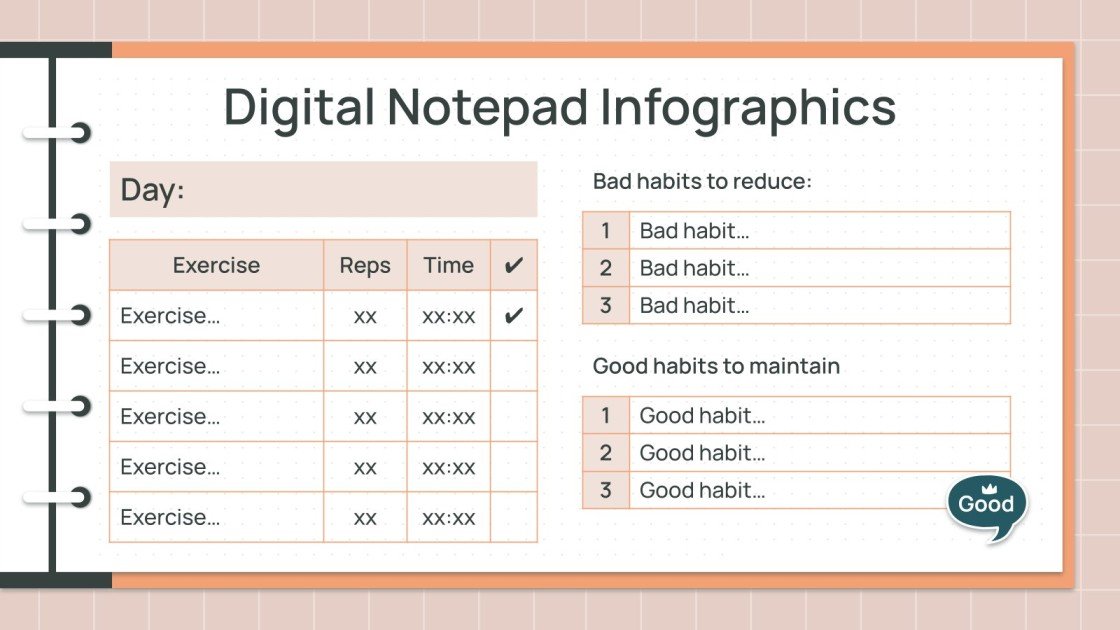 Digital Notepad Infographics

Day:

| Exercise | Reps | Time | ✔ |
|---|---|---|---|
| Exercise… | xx | xx:xx | ✔ |
| Exercise… | xx | xx:xx | |
| Exercise… | xx | xx:xx | |
| Exercise… | xx | xx:xx | |
| Exercise… | xx | xx:xx | |

Bad habits to reduce:

| 1 | Bad habit… |
|---|---|
| 2 | Bad habit… |
| 3 | Bad habit… |

Good habits to maintain

| 1 | Good habit… |
|---|---|
| 2 | Good habit… |
| 3 | Good habit… |

Good